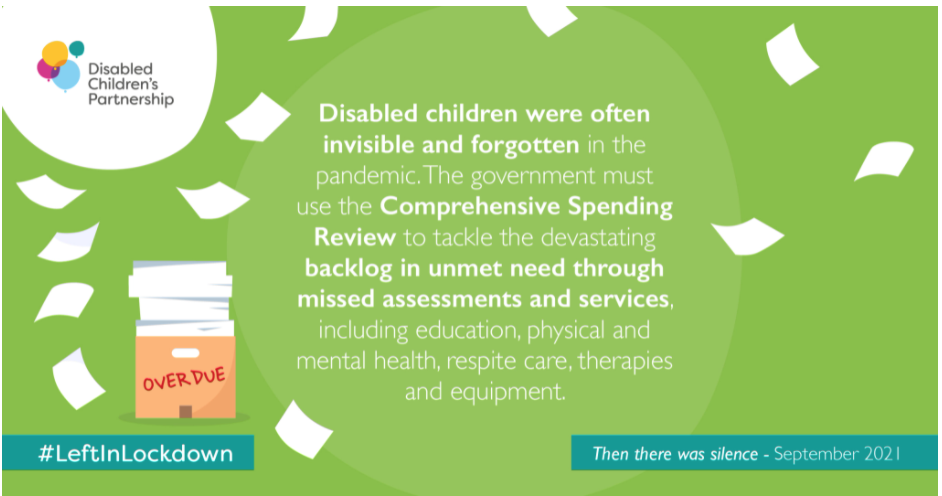 Disabled Children's Partnership

Disabled children were often invisible and forgotten in the pandemic. The government must use the Comprehensive Spending Review to tackle the devastating backlog in unmet need through missed assessments and services, including education, physical and mental health, respite care, therapies and equipment.

OVERDUE

#LeftInLockdown

Then there was silence - September 2021